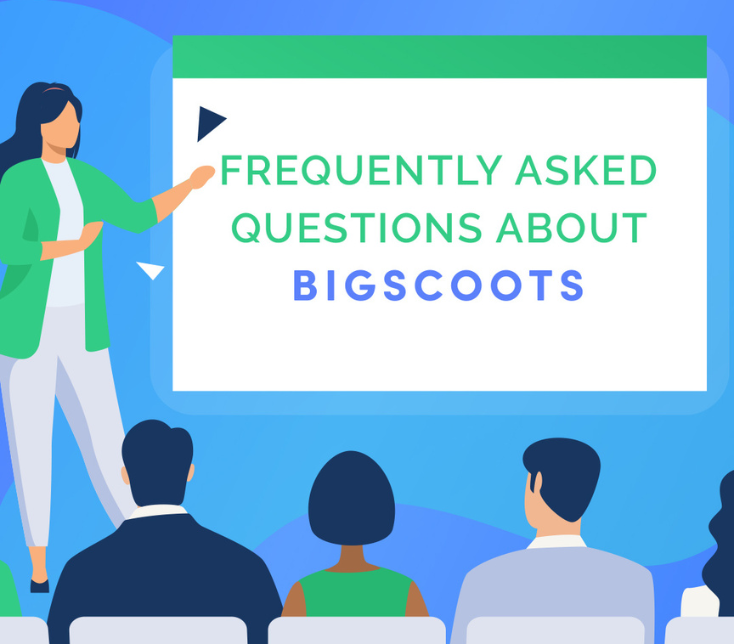 FREQUENTLY ASKED QUESTIONS ABOUT BIGSCOOTS